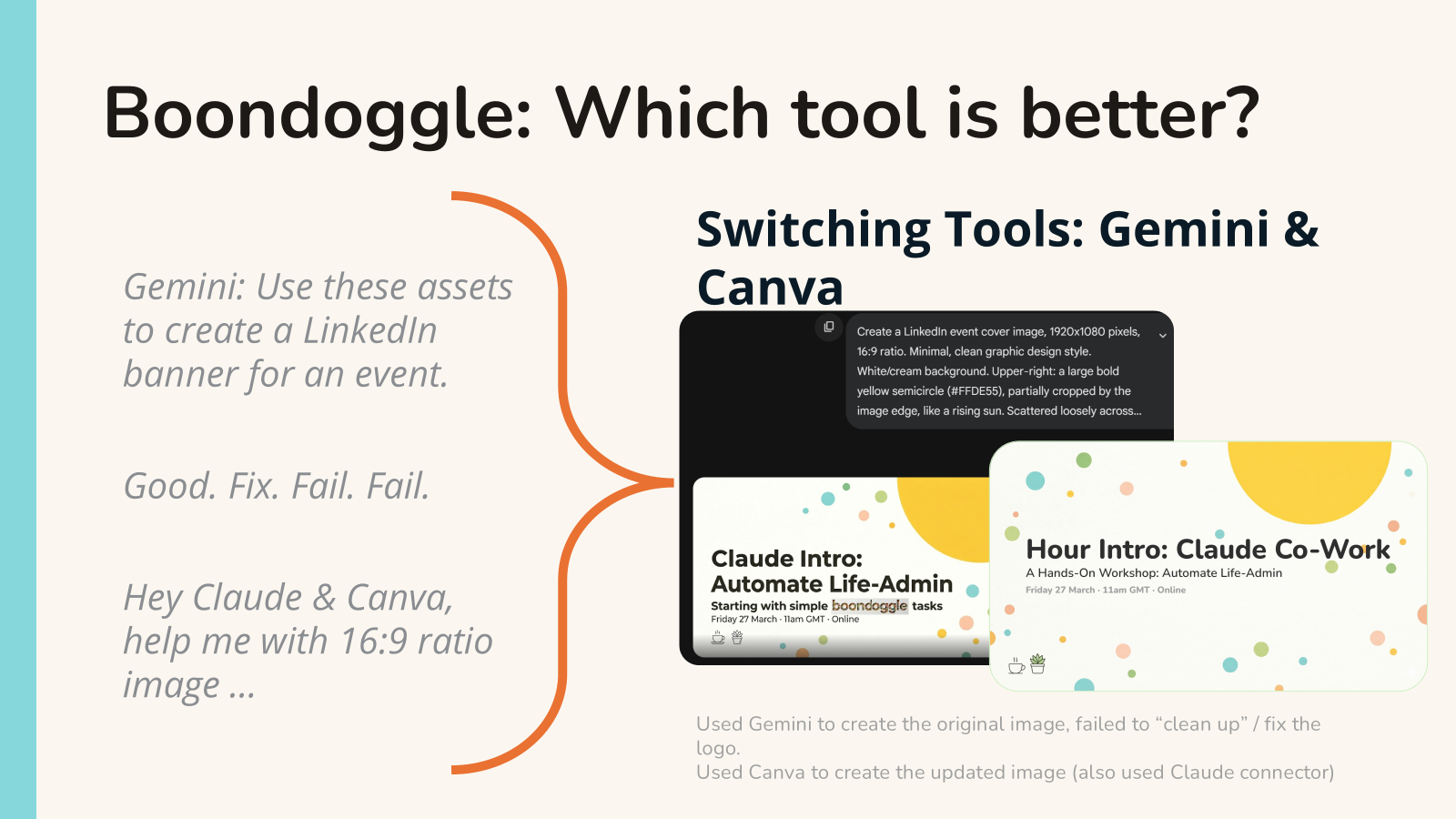 Boondoggle: Which tool is better?

Gemini: Use these assets to create a LinkedIn banner for an event.

Good. Fix. Fail. Fail.

Hey Claude & Canva, help me with 16:9 ratio image ...

Switching Tools: Gemini & Canva

Create a LinkedIn event cover image, 1920x1080 pixels, 16:9 ratio. Minimal, clean graphic design style. White/cream background. Upper-right: a large bold yellow semicircle (#FFDE55), partially cropped by the image edge, like a rising sun. Scattered loosely across...

Claude Intro: Automate Life-Admin

Starting with simple boondoggle tasks

Friday 27 March · 11am GMT · Online

Hour Intro: Claude Co-Work

A Hands-On Workshop: Automate Life-Admin

Friday 27 March · 11am GMT · Online

Used Gemini to create the original image, failed to “clean up” / fix the logo.
Used Canva to create the updated image (also used Claude connector)